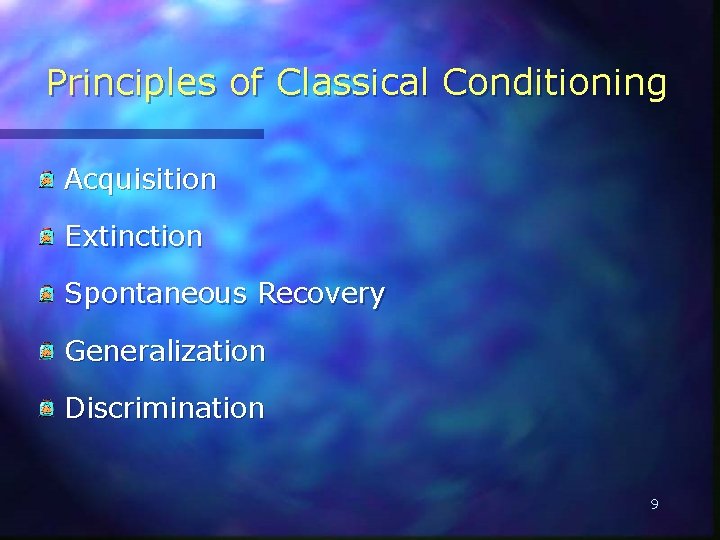 Principles of Classical Conditioning

Acquisition

Extinction

Spontaneous Recovery

Generalization

Discrimination

9